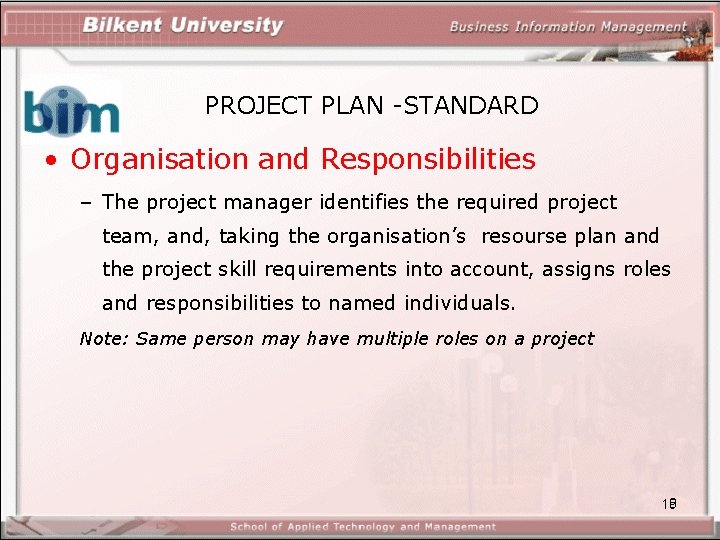 Bilkent University

Business Information Management

bim

PROJECT PLAN -STANDARD

• Organisation and Responsibilities

– The project manager identifies the required project team, and, taking the organisation's resourse plan and the project skill requirements into account, assigns roles and responsibilities to named individuals.

Note: Same person may have multiple roles on a project

18

School of Applied Technology and Management